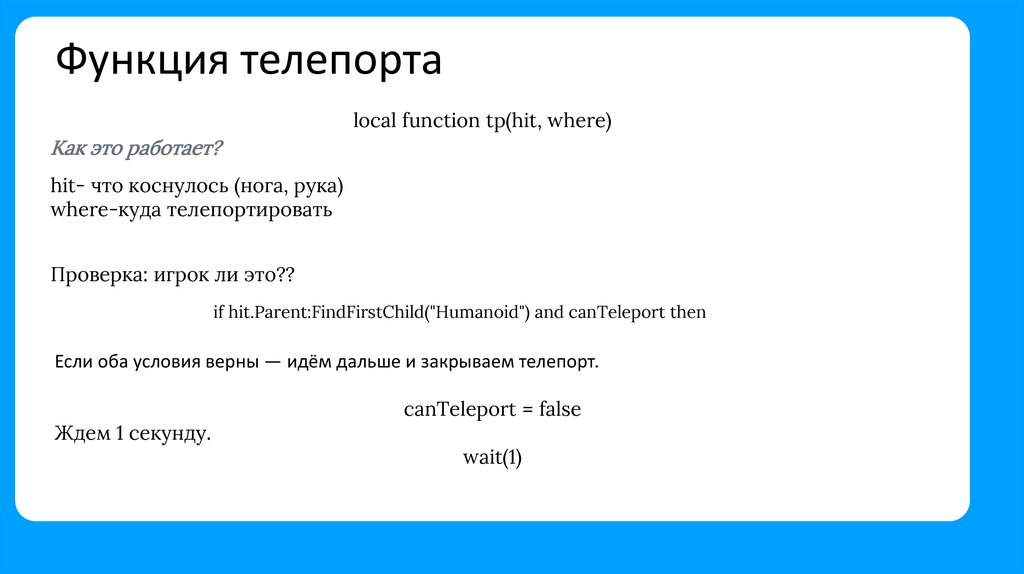 Функция телепорта

local function tp(hit, where)

Как это работает?

hit- что коснулось (нога, рука)
where-куда телепортировать

Проверка: игрок ли это??

if hit.Parent:FindFirstChild("Humanoid") and canTeleport then

Если оба условия верны — идём дальше и закрываем телепорт.

canTeleport = false

Ждем 1 секунду.

wait(1)